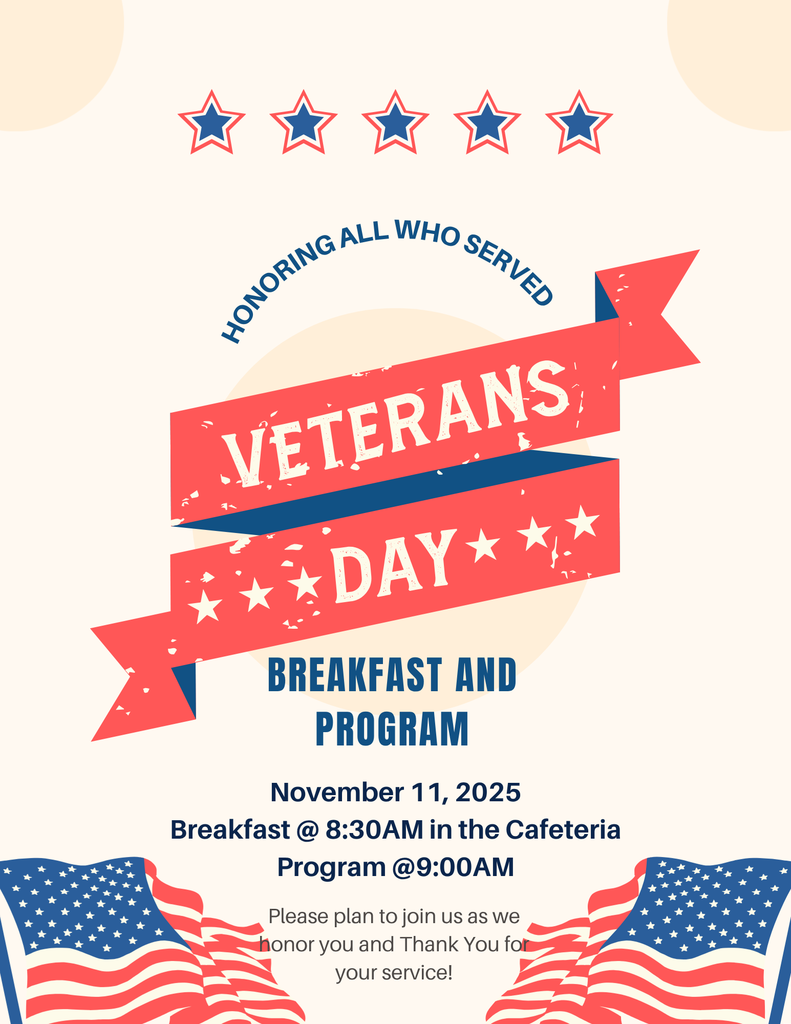 HONORING ALL WHO SERVED

VETERANS DAY

BREAKFAST AND PROGRAM

November 11, 2025
Breakfast @ 8:30AM in the Cafeteria
Program @9:00AM

Please plan to join us as we honor you and Thank You for your service!